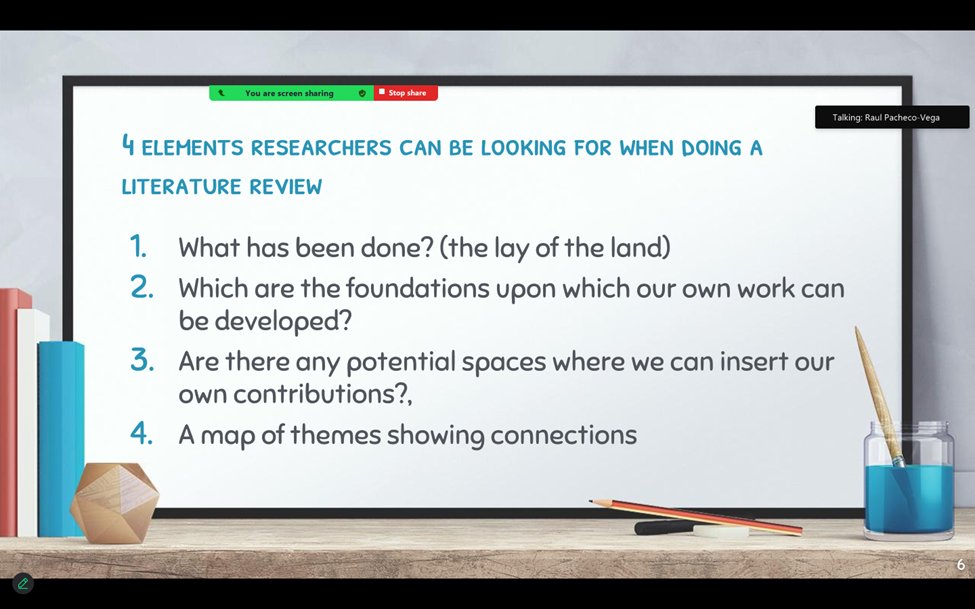 You are screen sharing

Stop share

Talking: Raul Pacheco-Vega

4 ELEMENTS RESEARCHERS CAN BE LOOKING FOR WHEN DOING A LITERATURE REVIEW

1. What has been done? (the lay of the land)
2. Which are the foundations upon which our own work can be developed?
3. Are there any potential spaces where we can insert our own contributions?,
4. A map of themes showing connections

6